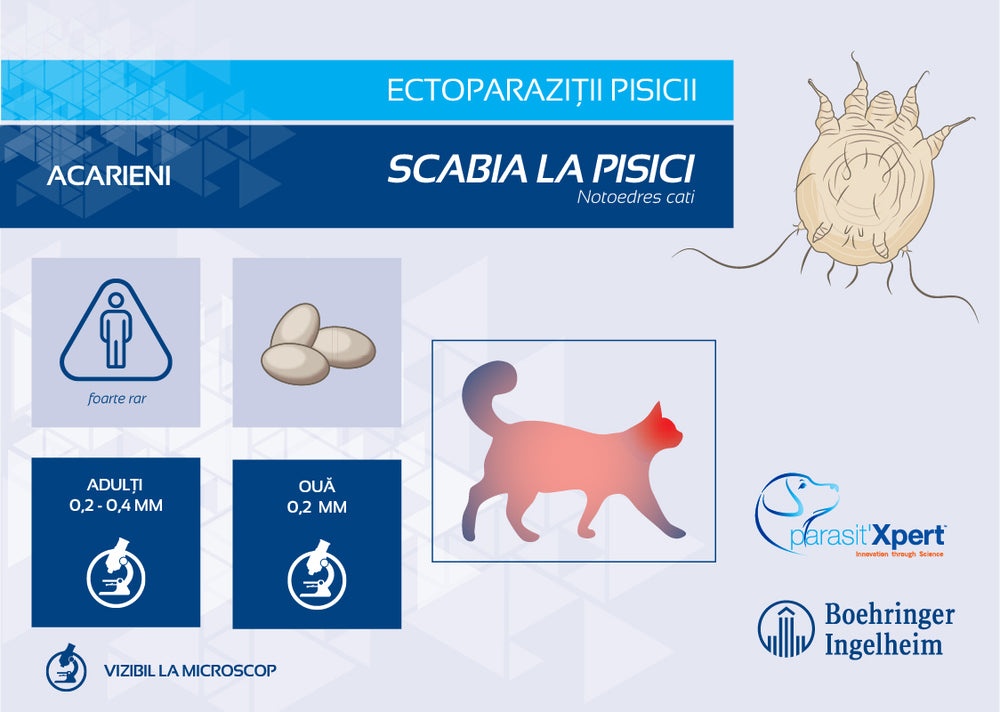 ECTOPARAZIȚII PISICII

ACARIENI

SCABIA LA PISICI

Notoedres cati

foarte rar

ADULȚI
0,2 - 0,4 MM

OUĂ
0,2 MM

VIZIBIL LA MICROSCOP

parasit'Xpert

Innovation through Science

Boehringer Ingelheim